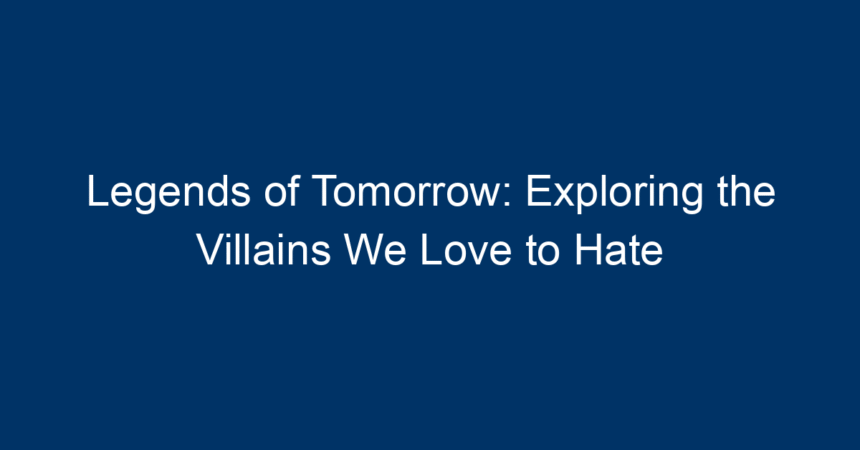 Legends of Tomorrow: Exploring the Villains We Love to Hate